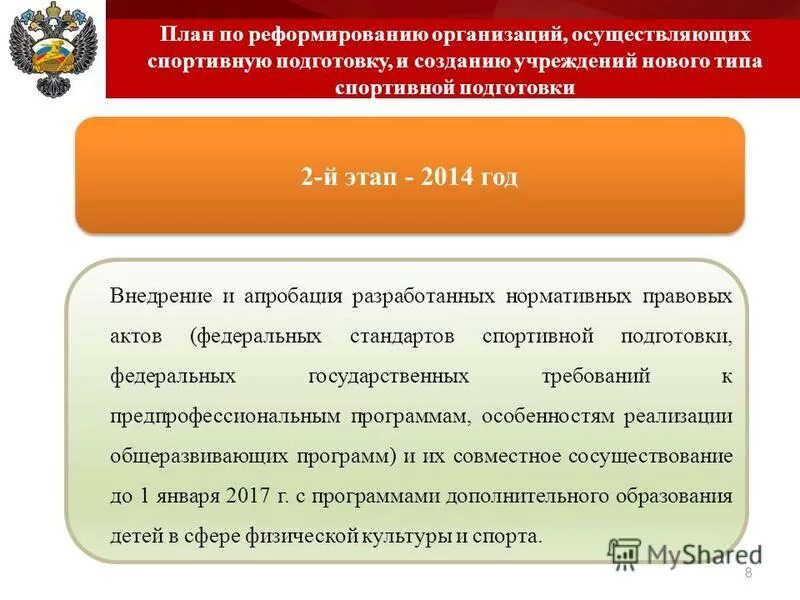 План по реформированию организаций, осуществляющих спортивную подготовку, и созданию учреждений нового типа спортивной подготовки

2-й этап - 2014 год

Внедрение и апробация разработанных нормативных правовых актов (федеральных стандартов спортивной подготовки, федеральных государственных требований к предпрофессиональным программам, особенностям реализации общеразвивающих программ) и их совместное сосуществование до 1 января 2017 г. с программами дополнительного образования детей в сфере физической культуры и спорта.

MyShared

8